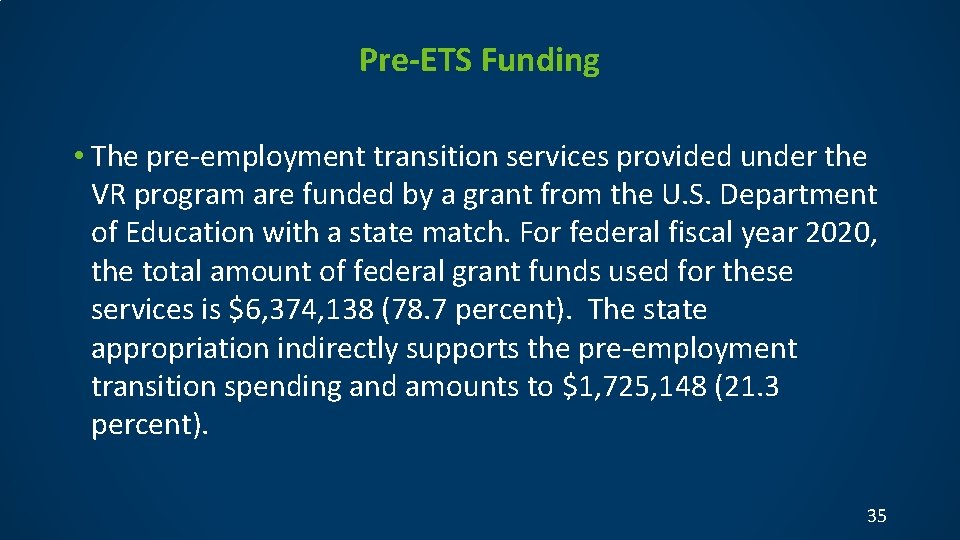 Pre-ETS Funding

• The pre-employment transition services provided under the VR program are funded by a grant from the U.S. Department of Education with a state match. For federal fiscal year 2020, the total amount of federal grant funds used for these services is \$6,374,138 (78.7 percent).  The state appropriation indirectly supports the pre-employment transition spending and amounts to \$1,725,148 (21.3 percent).

35